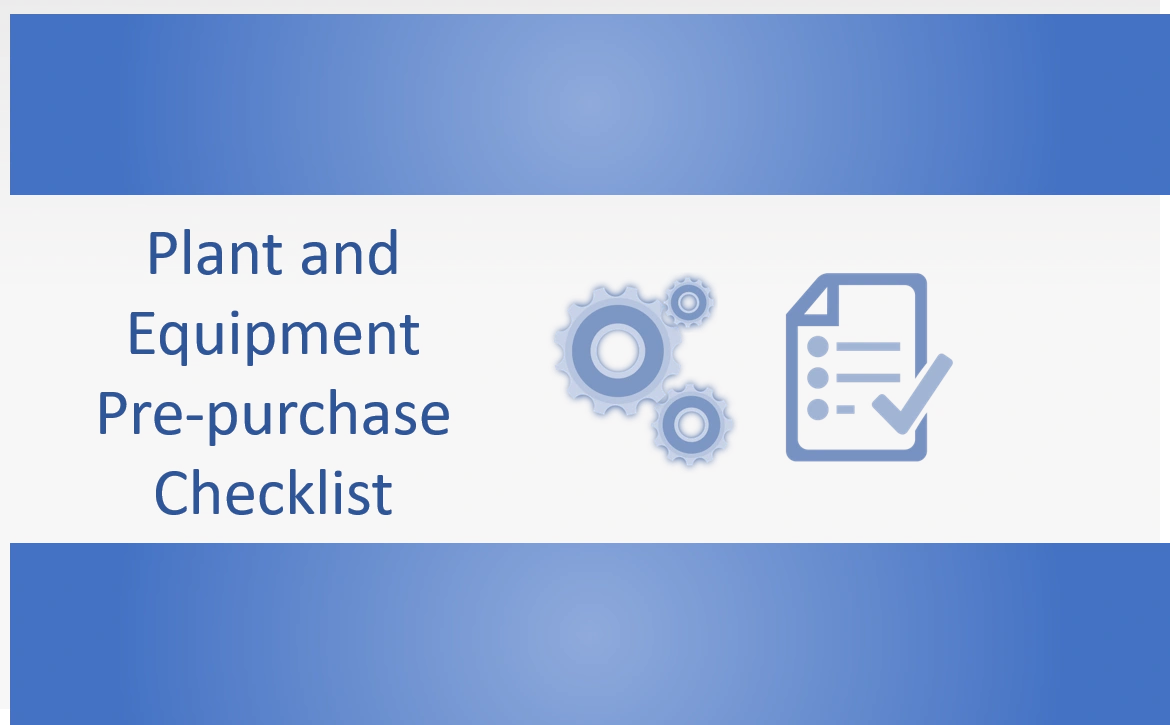 Plant and Equipment Pre-purchase Checklist